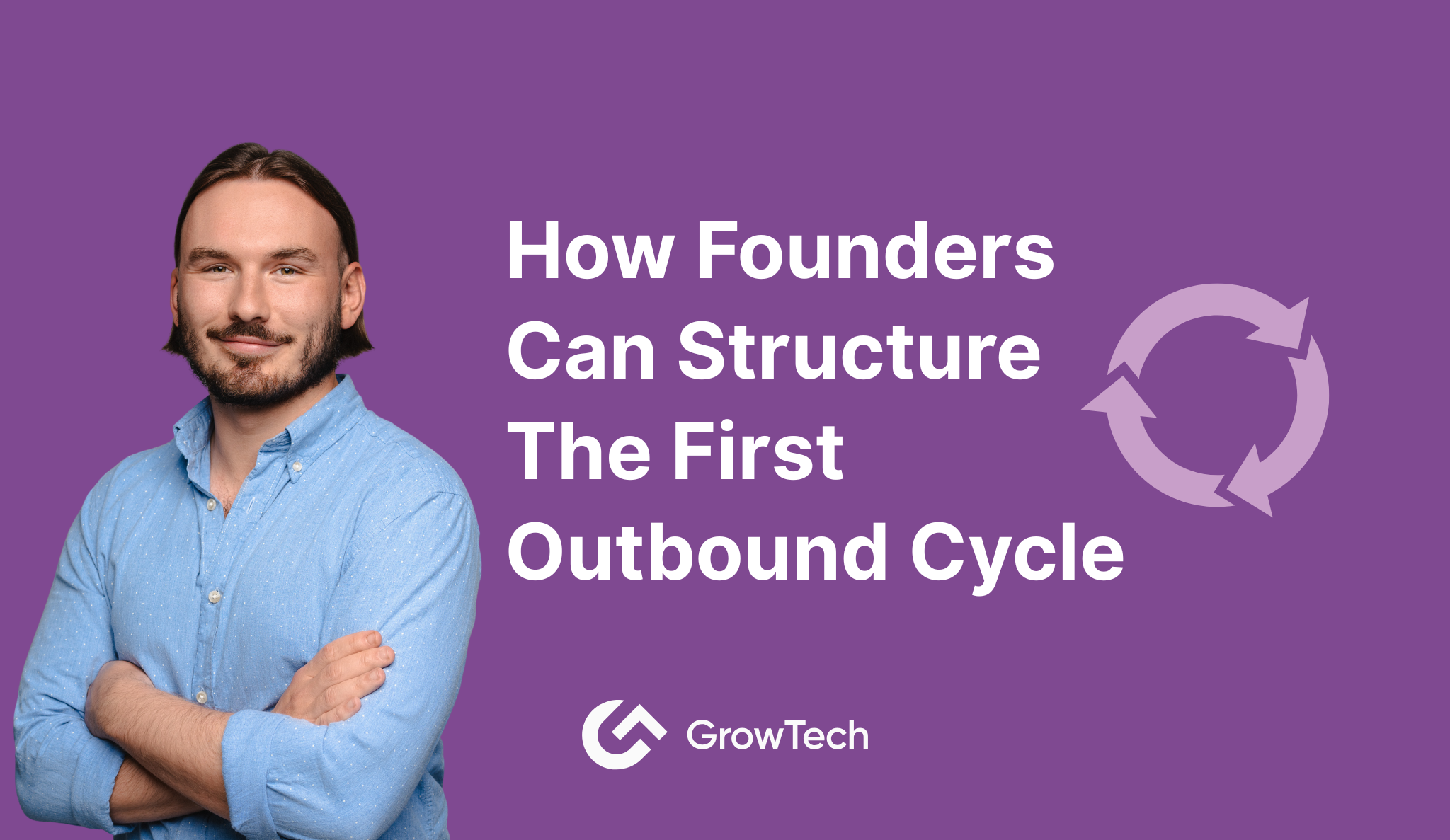 How Founders Can Structure The First Outbound Cycle

GrowTech